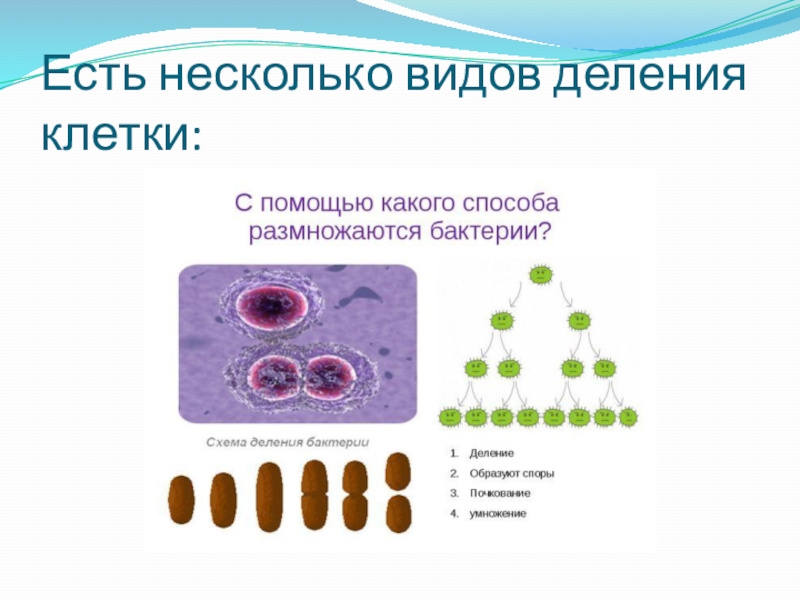 Есть несколько видов деления клетки:

С помощью какого способа размножаются бактерии?

Схема деления бактерии

1. Деление
2. Образуют споры
3. Почкование
4. умножение